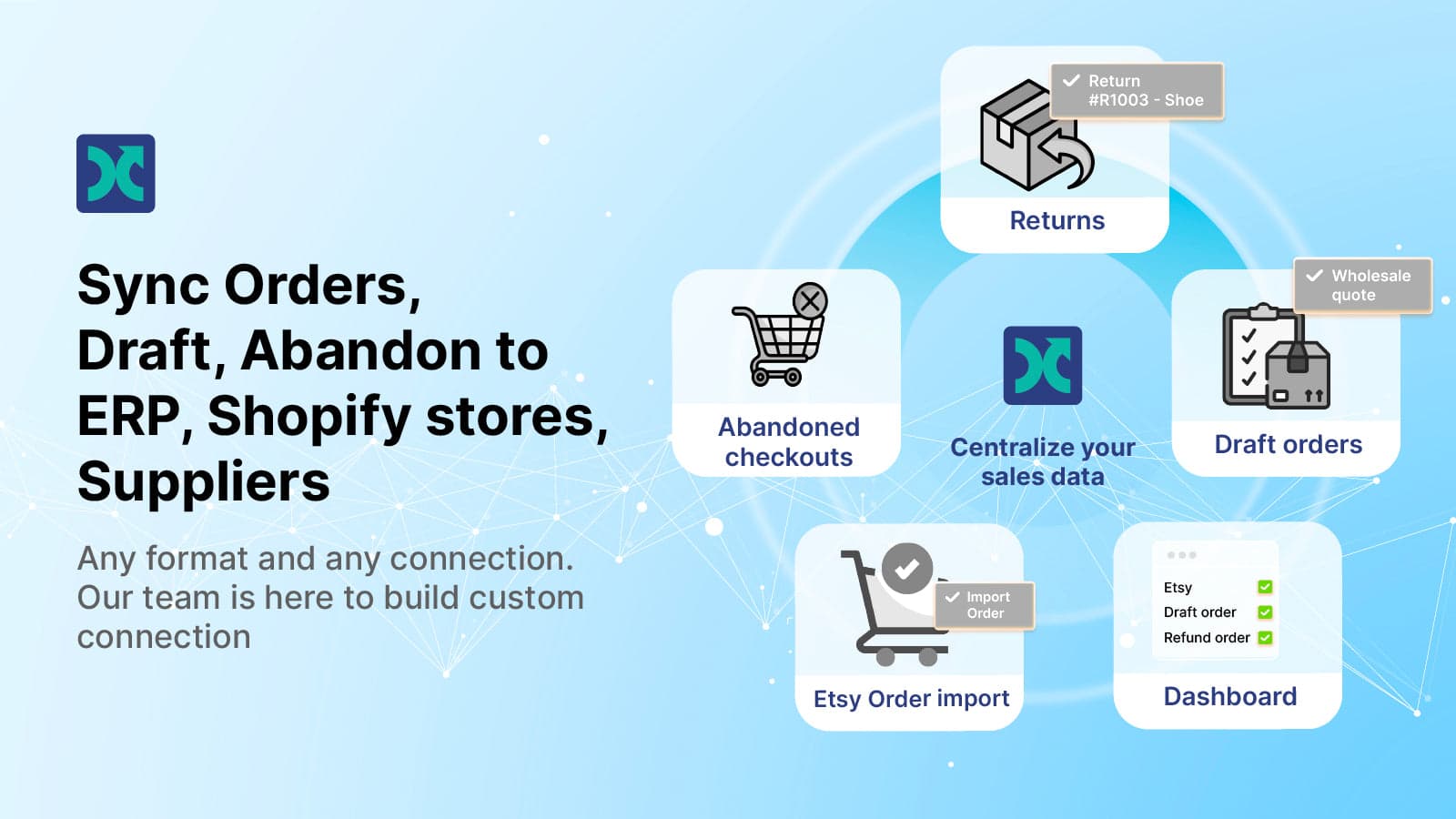 Sync Orders, Draft, Abandon to ERP, Shopify stores, Suppliers

Any format and any connection. Our team is here to build custom connection

Return #R1003 - Shoe

Returns

Abandoned checkouts

Centralize your sales data

Wholesale quote

Draft orders

Import Order

Etsy Order import

Etsy
Draft order
Refund order

Dashboard